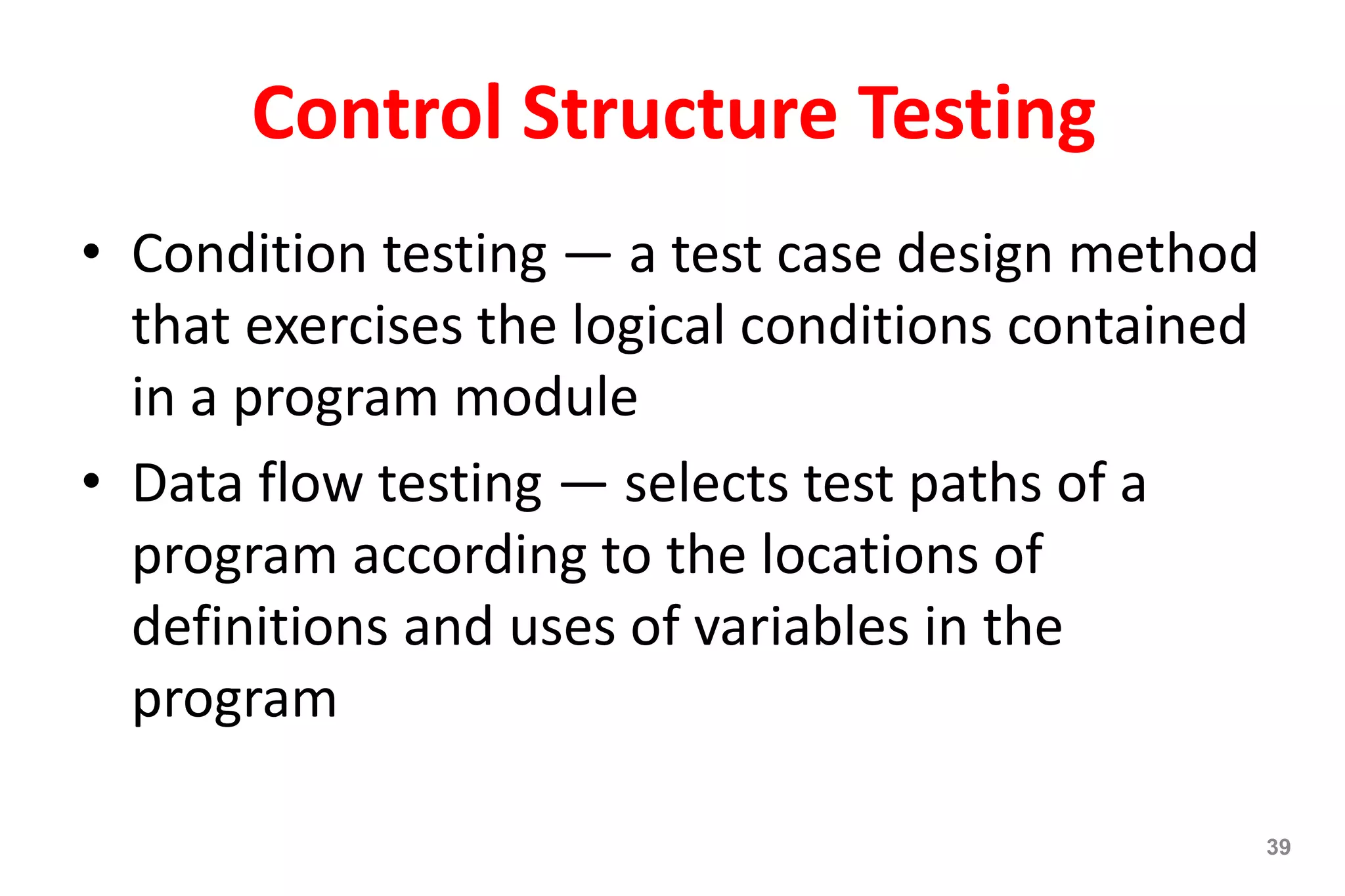 Control Structure Testing

• Condition testing — a test case design method that exercises the logical conditions contained in a program module

• Data flow testing — selects test paths of a program according to the locations of definitions and uses of variables in the program

39